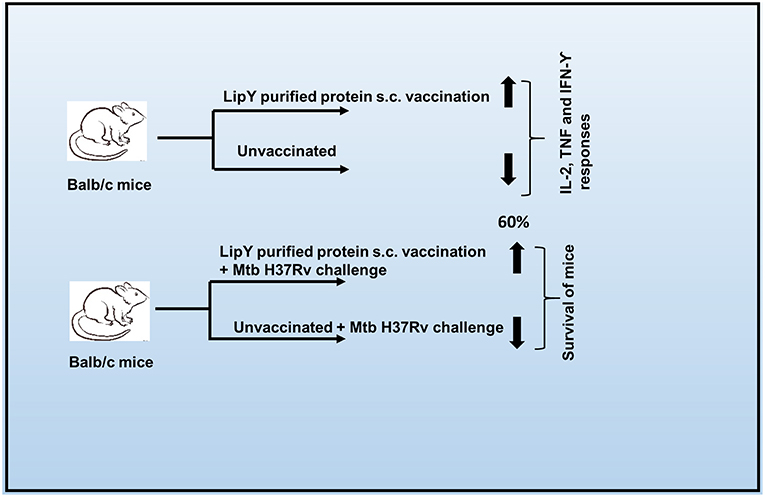 Balb/c mice

LipY purified protein s.c. vaccination

Unvaccinated

IL-2, TNF and IFN-Y responses

60%

Balb/c mice

LipY purified protein s.c. vaccination + Mtb H37Rv challenge

Unvaccinated + Mtb H37Rv challenge

Survival of mice